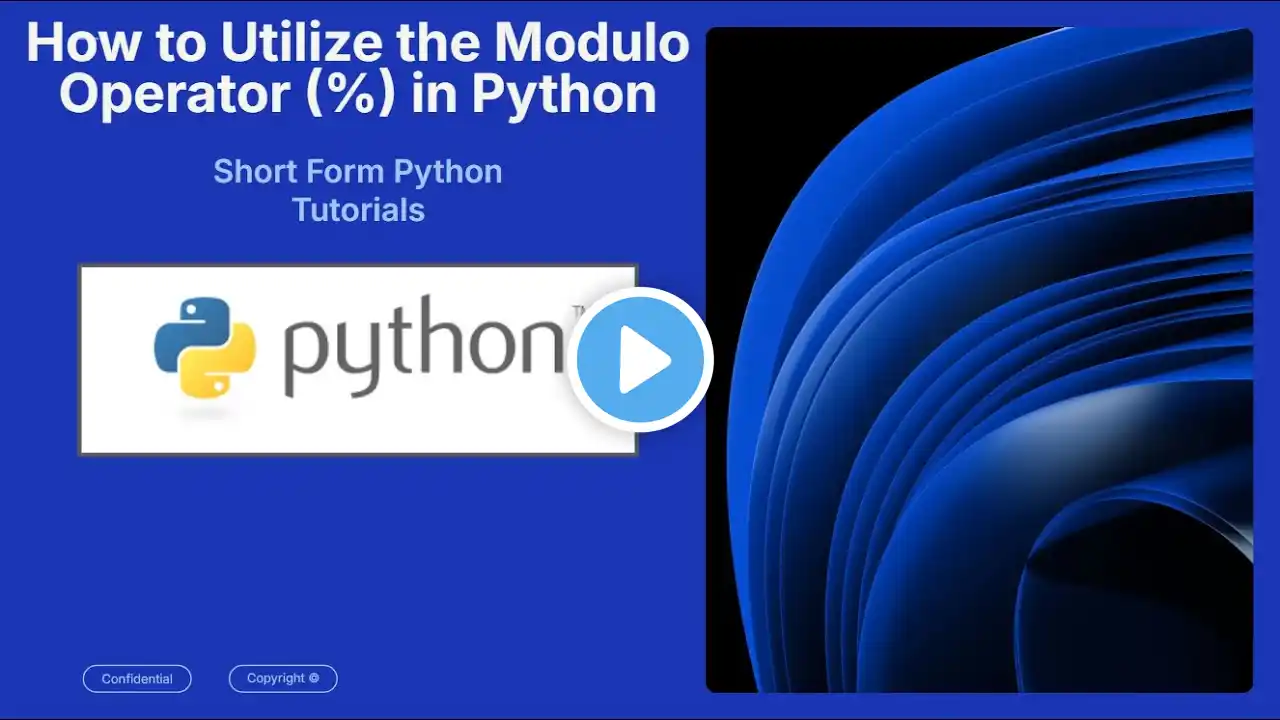 How to Utilize the Modulo Operator (%) in Python

Short Form Python Tutorials

python™

Confidential

Copyright ©